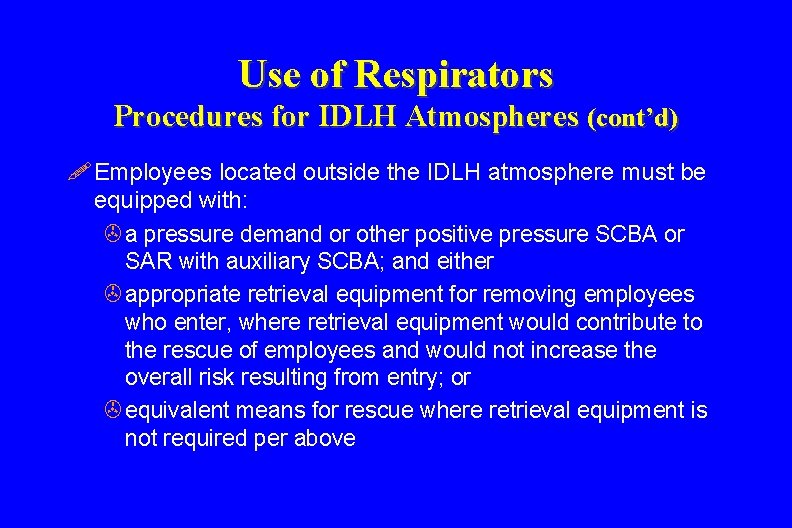 Use of Respirators
Procedures for IDLH Atmospheres (cont'd)

Employees located outside the IDLH atmosphere must be equipped with:

a pressure demand or other positive pressure SCBA or SAR with auxiliary SCBA; and either

appropriate retrieval equipment for removing employees who enter, where retrieval equipment would contribute to the rescue of employees and would not increase the overall risk resulting from entry; or

equivalent means for rescue where retrieval equipment is not required per above